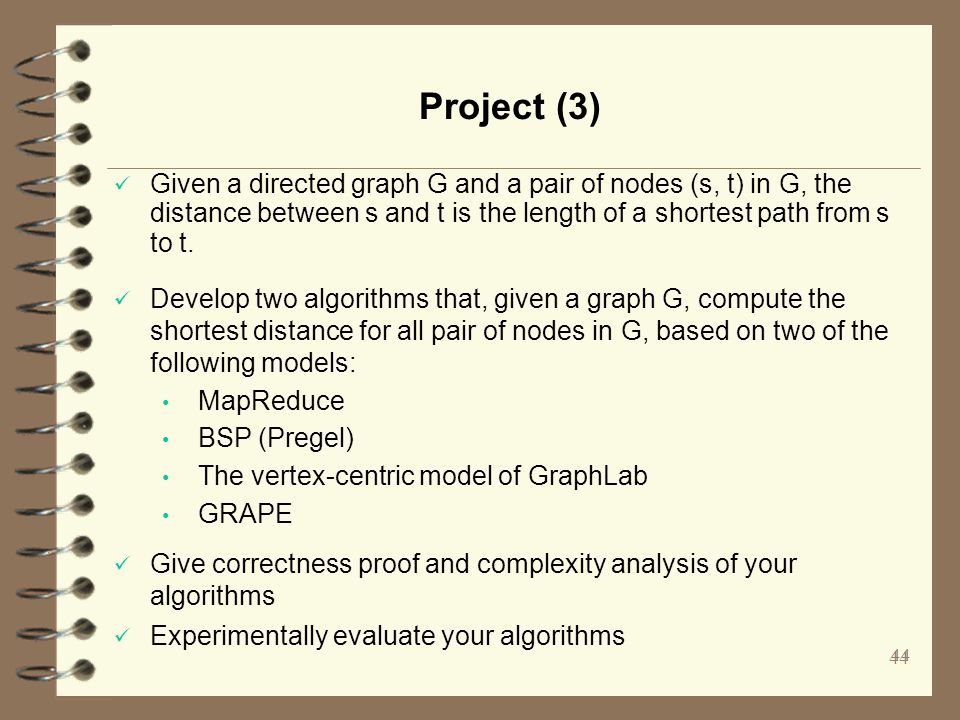 Project (3)

✓ Given a directed graph G and a pair of nodes (s, t) in G, the distance between s and t is the length of a shortest path from s to t.

✓ Develop two algorithms that, given a graph G, compute the shortest distance for all pair of nodes in G, based on two of the following models:

• MapReduce
• BSP (Pregel)
• The vertex-centric model of GraphLab
• GRAPE

✓ Give correctness proof and complexity analysis of your algorithms

✓ Experimentally evaluate your algorithms

44